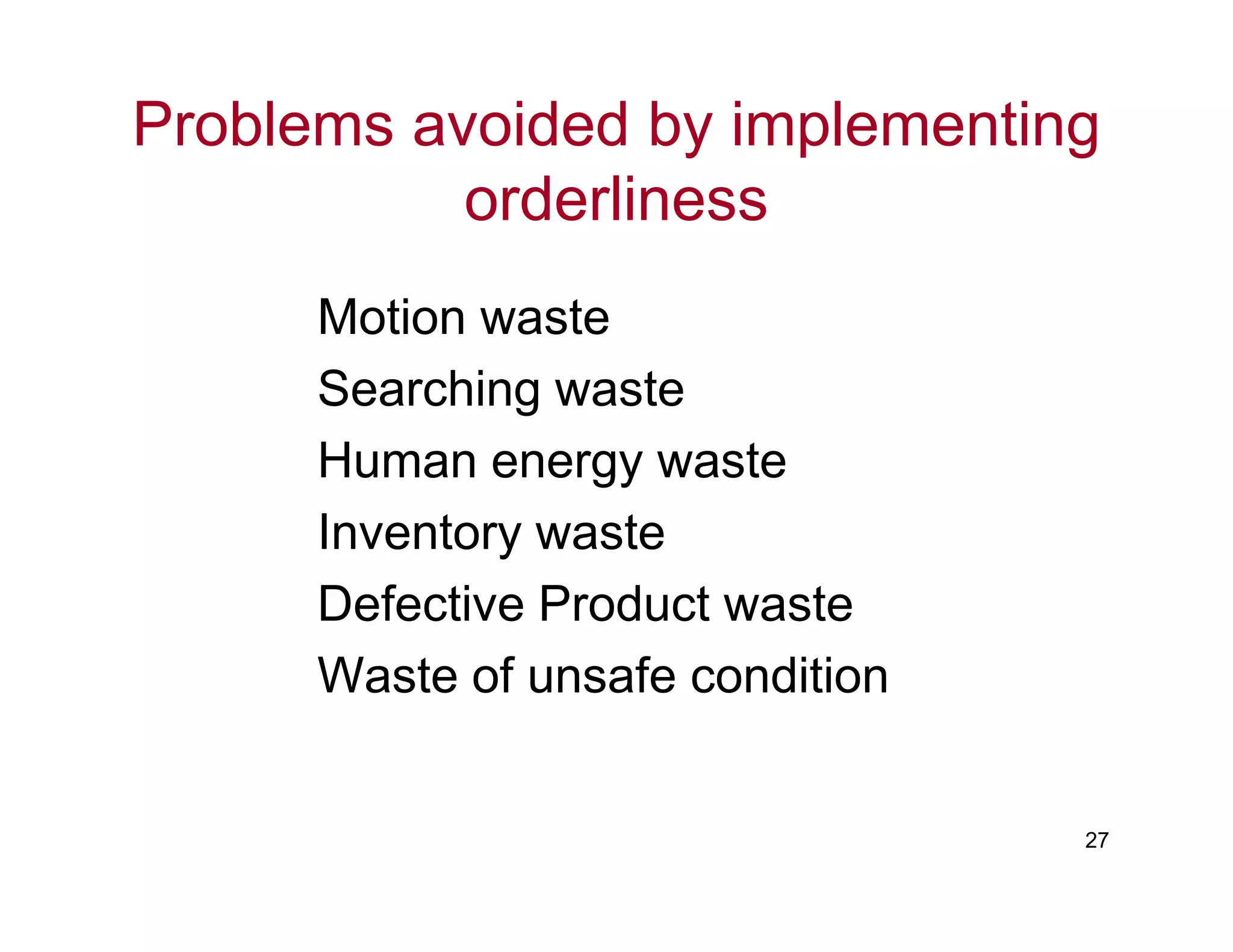 Problems avoided by implementing orderliness

Motion waste
Searching waste
Human energy waste
Inventory waste
Defective Product waste
Waste of unsafe condition

27